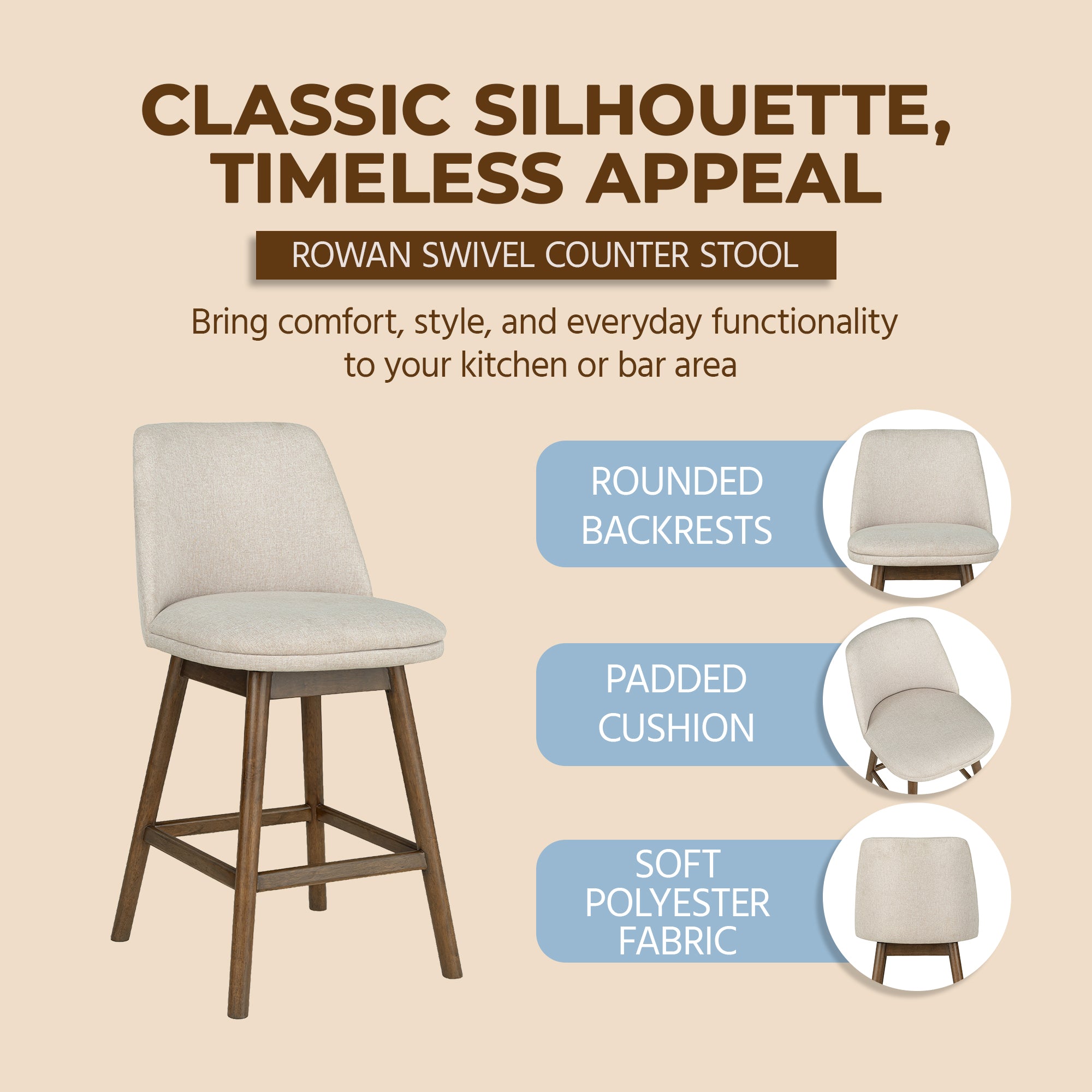 CLASSIC SILHOUETTE, TIMELESS APPEAL

ROWAN SWIVEL COUNTER STOOL

Bring comfort, style, and everyday functionality to your kitchen or bar area

ROUNDED BACKRESTS

PADDED CUSHION

SOFT POLYESTER FABRIC